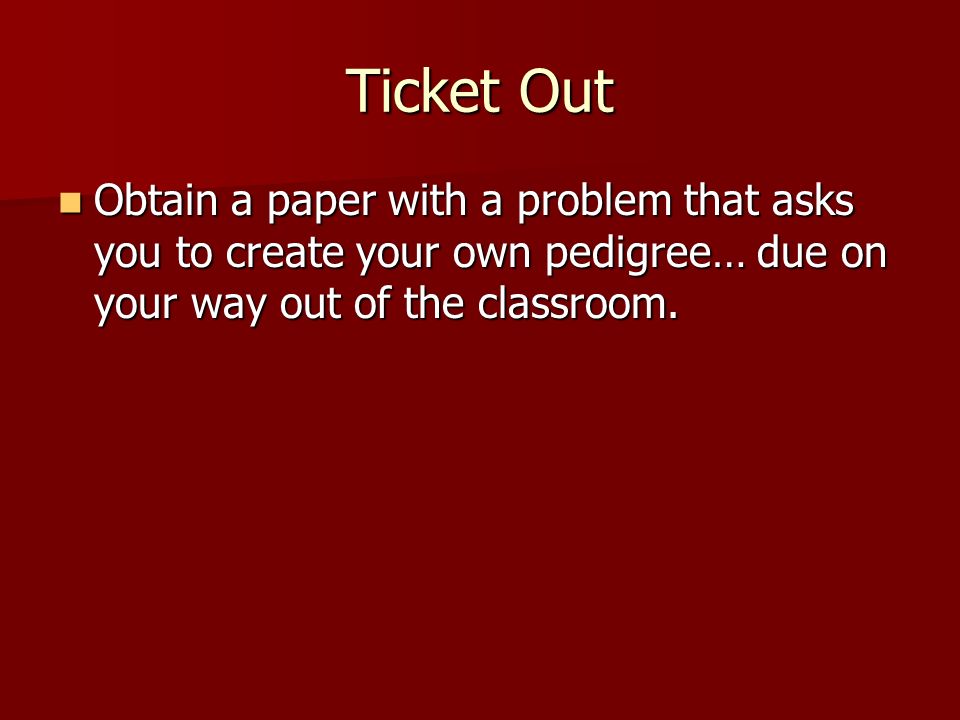 Ticket Out

Obtain a paper with a problem that asks you to create your own pedigree… due on your way out of the classroom.